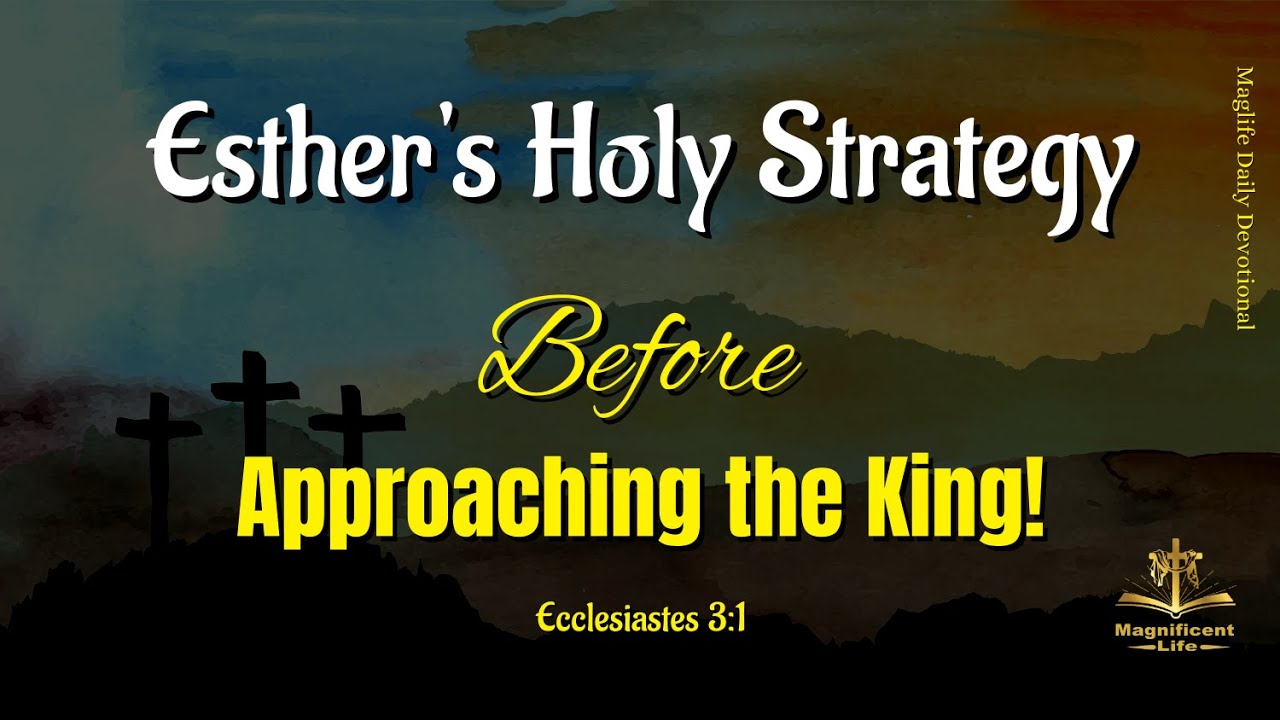 Esther's Holy Strategy

Before

Approaching the King!

Ecclesiastes 3:1

Maglife Daily Devotional

Magnificent Life